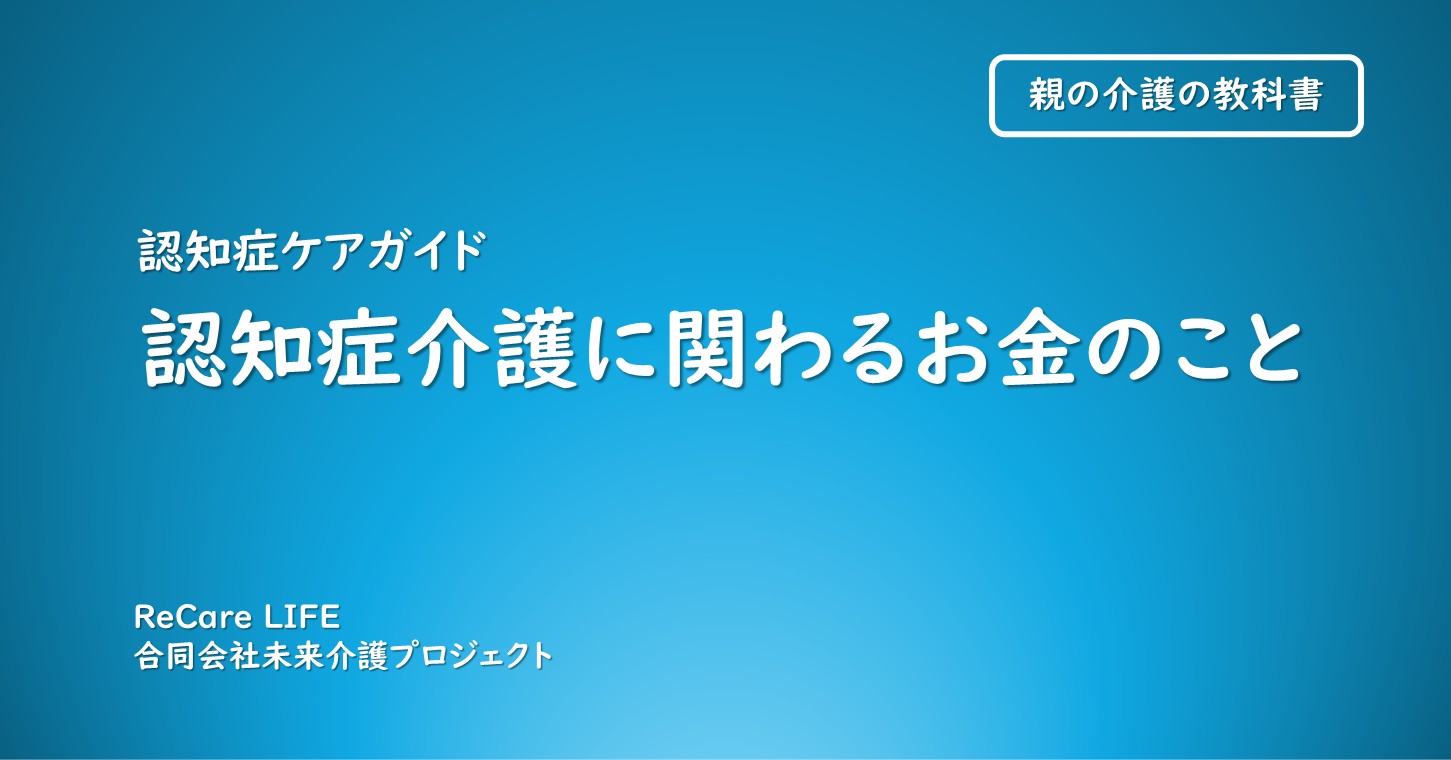 親の介護の教科書

認知症ケアガイド

認知症介護に関わるお金のこと

ReCare LIFE
合同会社未来介護プロジェクト